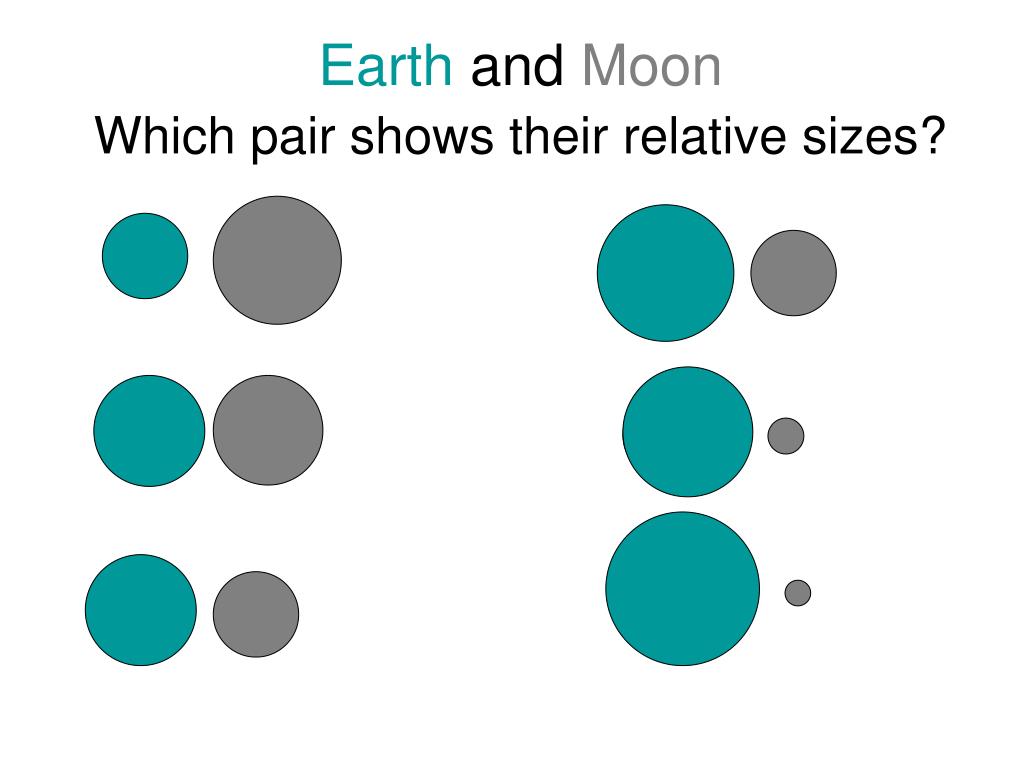 Earth and Moon
Which pair shows their relative sizes?